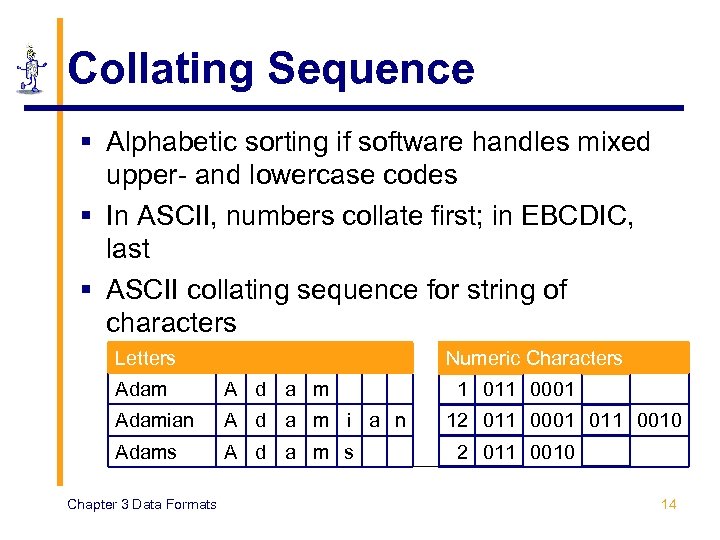 Collating Sequence

▪ Alphabetic sorting if software handles mixed upper- and lowercase codes

▪ In ASCII, numbers collate first; in EBCDIC, last

▪ ASCII collating sequence for string of characters

| Letters | | | | | | | |
|---|---|---|---|---|---|---|---|
| Adam | A | d | a | m | | | |
| Adamian | A | d | a | m | i | a | n |
| Adams | A | d | a | m | s | | |

| Numeric Characters | | | | |
|---|---|---|---|---|
| 1 | 011 | 0001 | | |
| 12 | 011 | 0001 | 011 | 0010 |
| 2 | 011 | 0010 | | |

Chapter 3 Data Formats

14